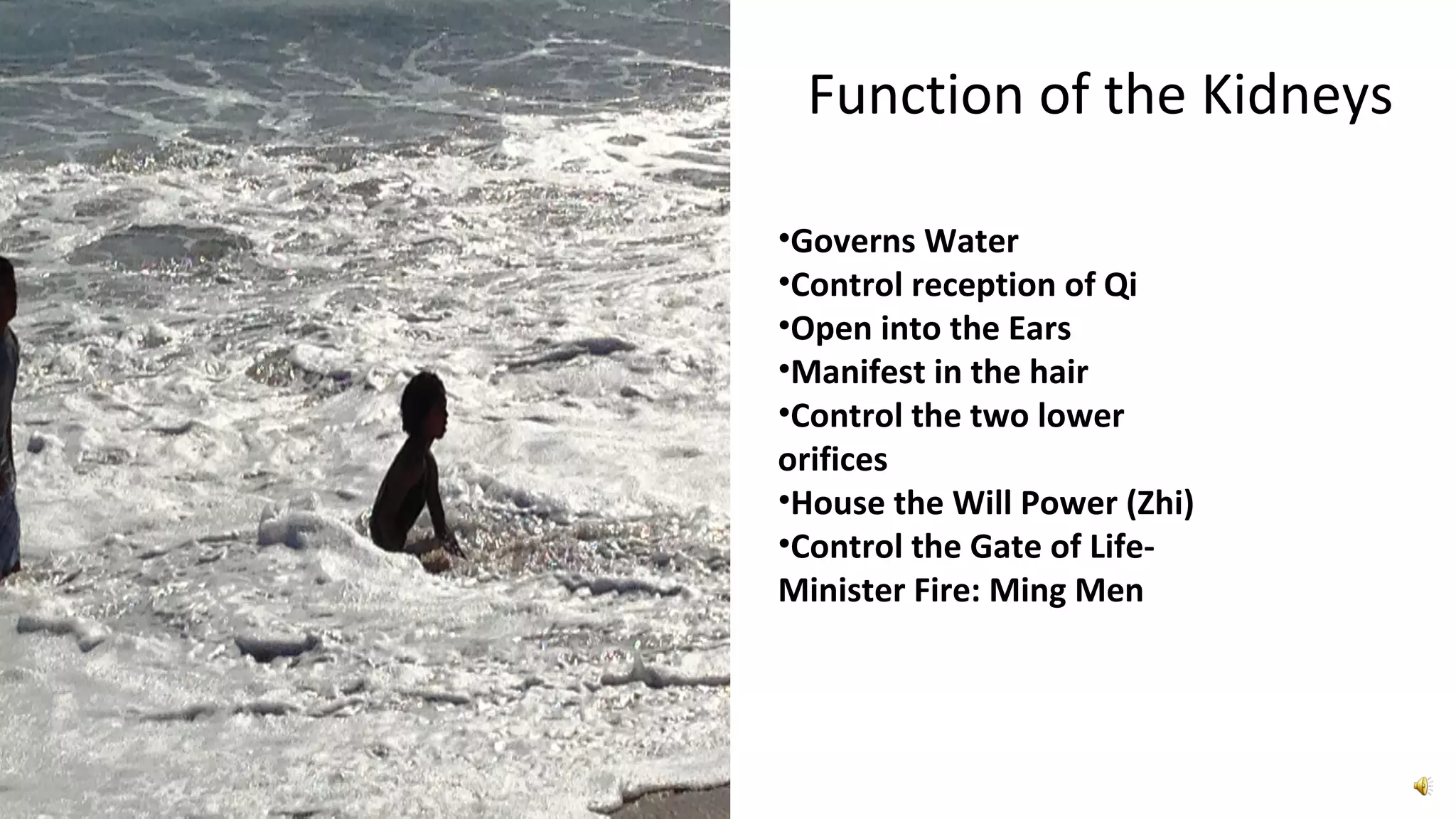 Function of the Kidneys

•Governs Water
•Control reception of Qi
•Open into the Ears
•Manifest in the hair
•Control the two lower orifices
•House the Will Power (Zhi)
•Control the Gate of Life-Minister Fire: Ming Men